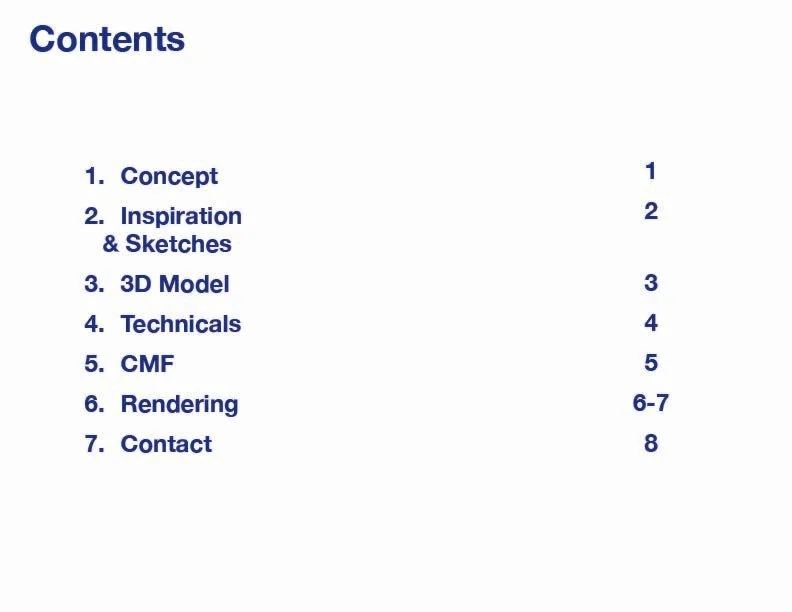 Contents

1. Concept 1
2. Inspiration & Sketches 2
3. 3D Model 3
4. Technicals 4
5. CMF 5
6. Rendering 6-7
7. Contact 8